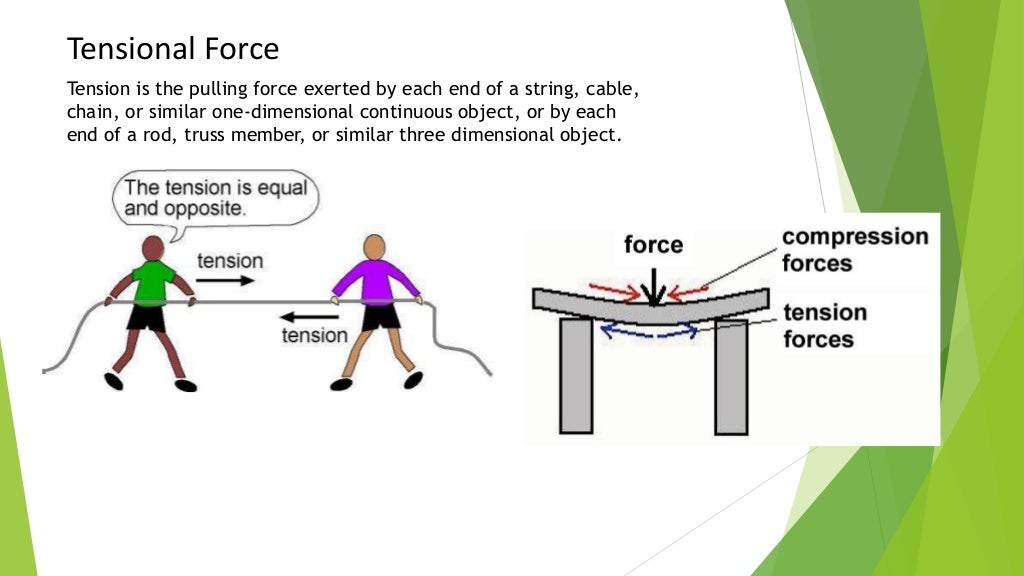 Tensional Force

Tension is the pulling force exerted by each end of a string, cable, chain, or similar one-dimensional continuous object, or by each end of a rod, truss member, or similar three dimensional object.

The tension is equal and opposite.

tension

tension

force

compression forces

tension forces